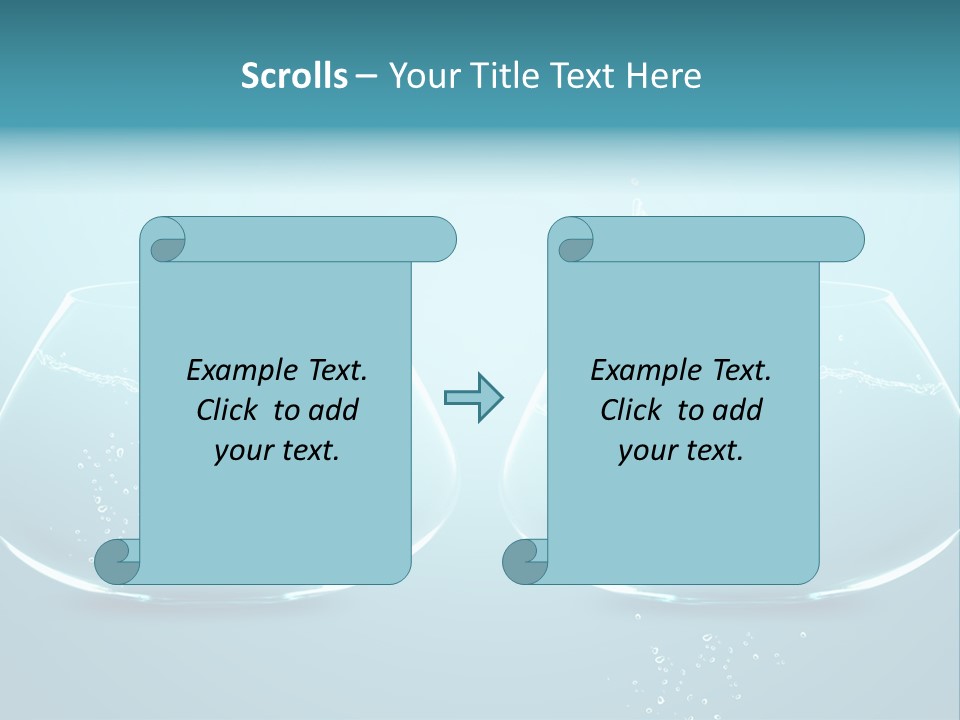 Scrolls – Your Title Text Here

Example Text. Click to add your text.

Example Text. Click to add your text.